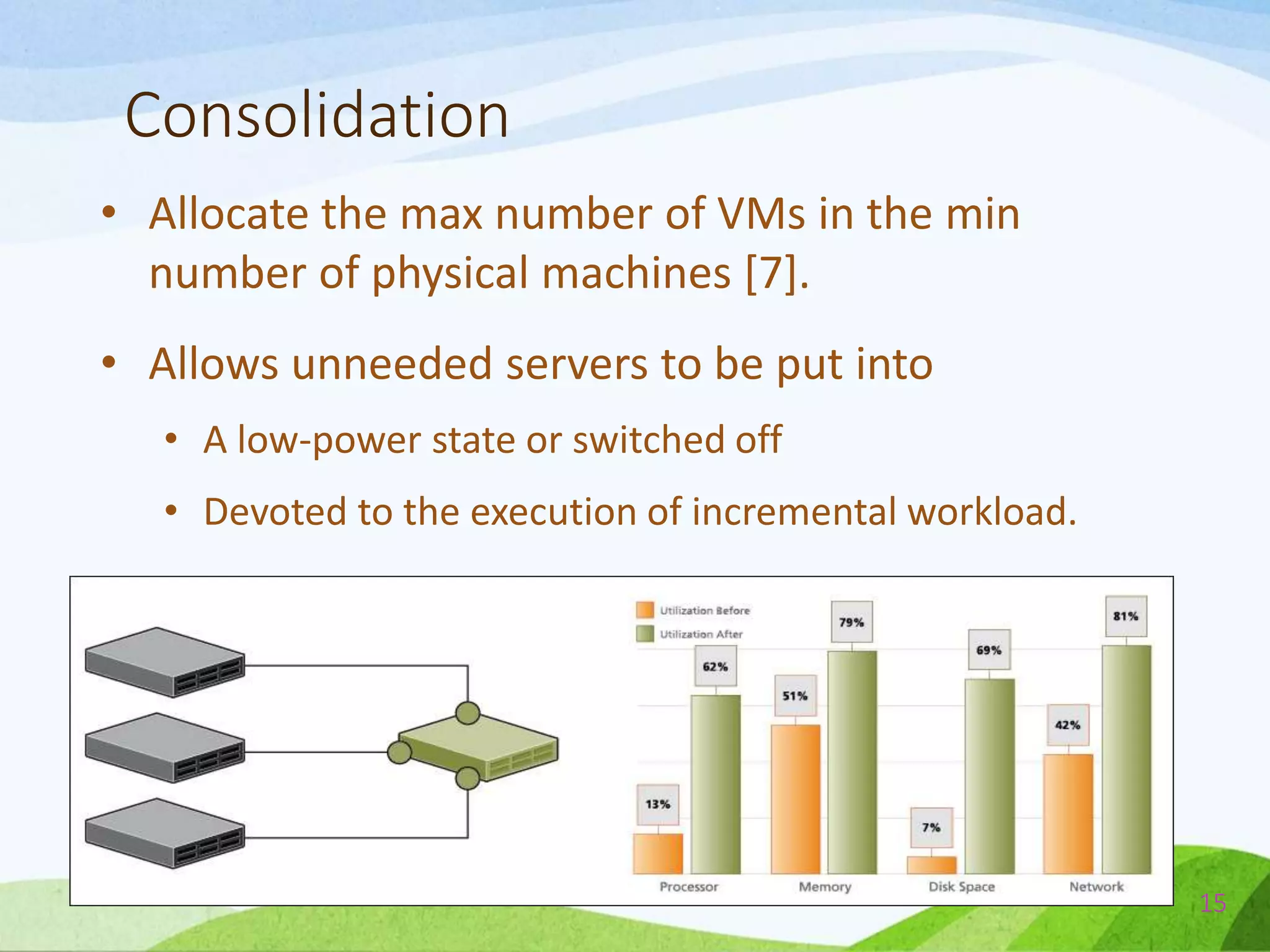 Consolidation

• Allocate the max number of VMs in the min number of physical machines [7].

• Allows unneeded servers to be put into

• A low-power state or switched off

• Devoted to the execution of incremental workload.

Utilization Before
Utilization After

13%
62%
51%
79%
7%
69%
42%
81%

Processor
Memory
Disk Space
Network

15